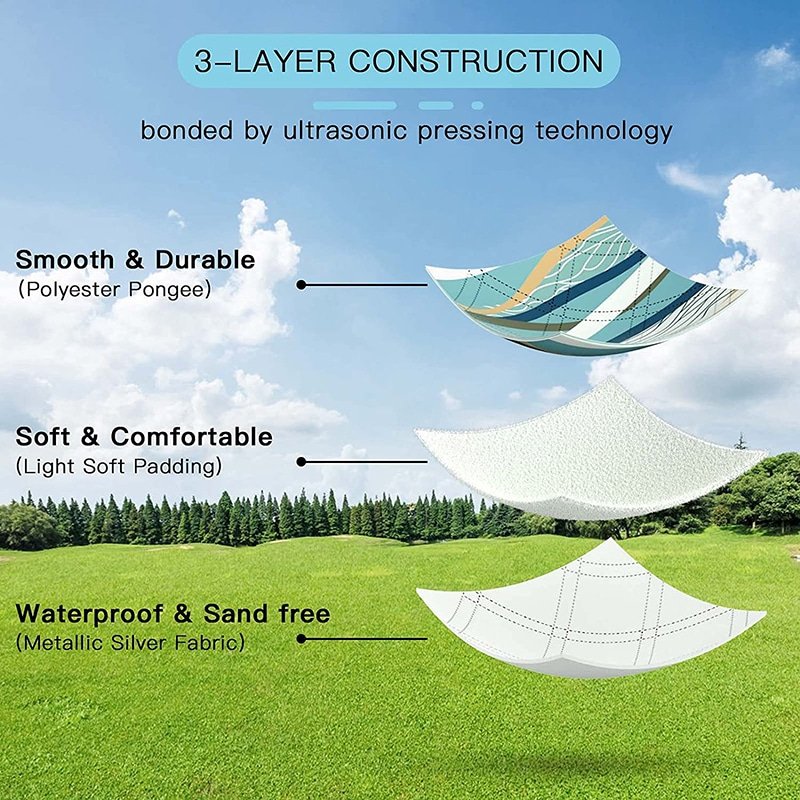 3-LAYER CONSTRUCTION

bonded by ultrasonic pressing technology

Smooth & Durable
(Polyester Pongee)

Soft & Comfortable
(Light Soft Padding)

Waterproof & Sand free
(Metallic Silver Fabric)